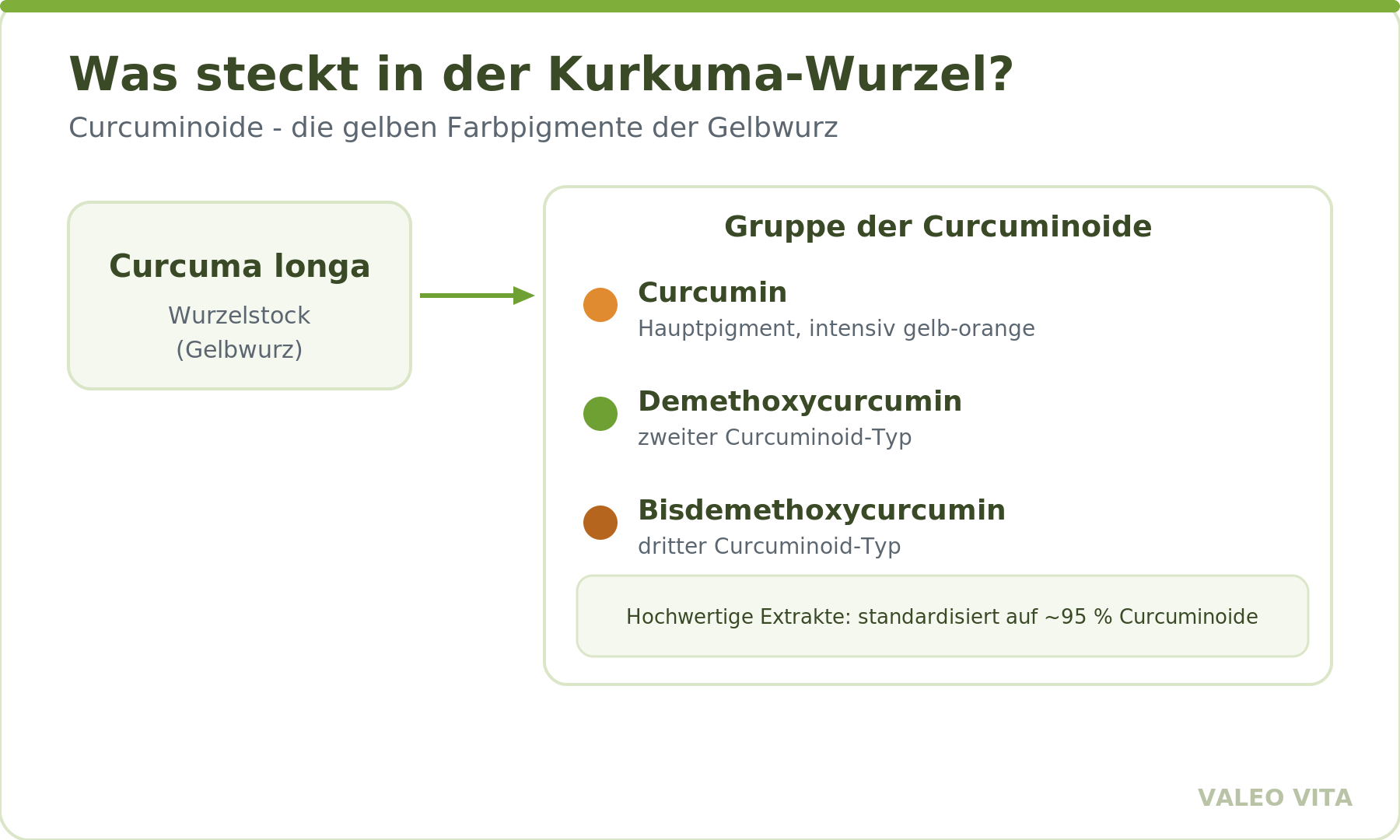 Was steckt in der Kurkuma-Wurzel?

Curcuminoide - die gelben Farbpigmente der Gelbwurz

Curcuma longa

Wurzelstock (Gelbwurz)

Gruppe der Curcuminoide

Curcumin
Hauptpigment, intensiv gelb-orange

Demethoxycurcumin
zweiter Curcuminoid-Typ

Bisdemethoxycurcumin
dritter Curcuminoid-Typ

Hochwertige Extrakte: standardisiert auf ~95 % Curcuminoide

VALEO VITA